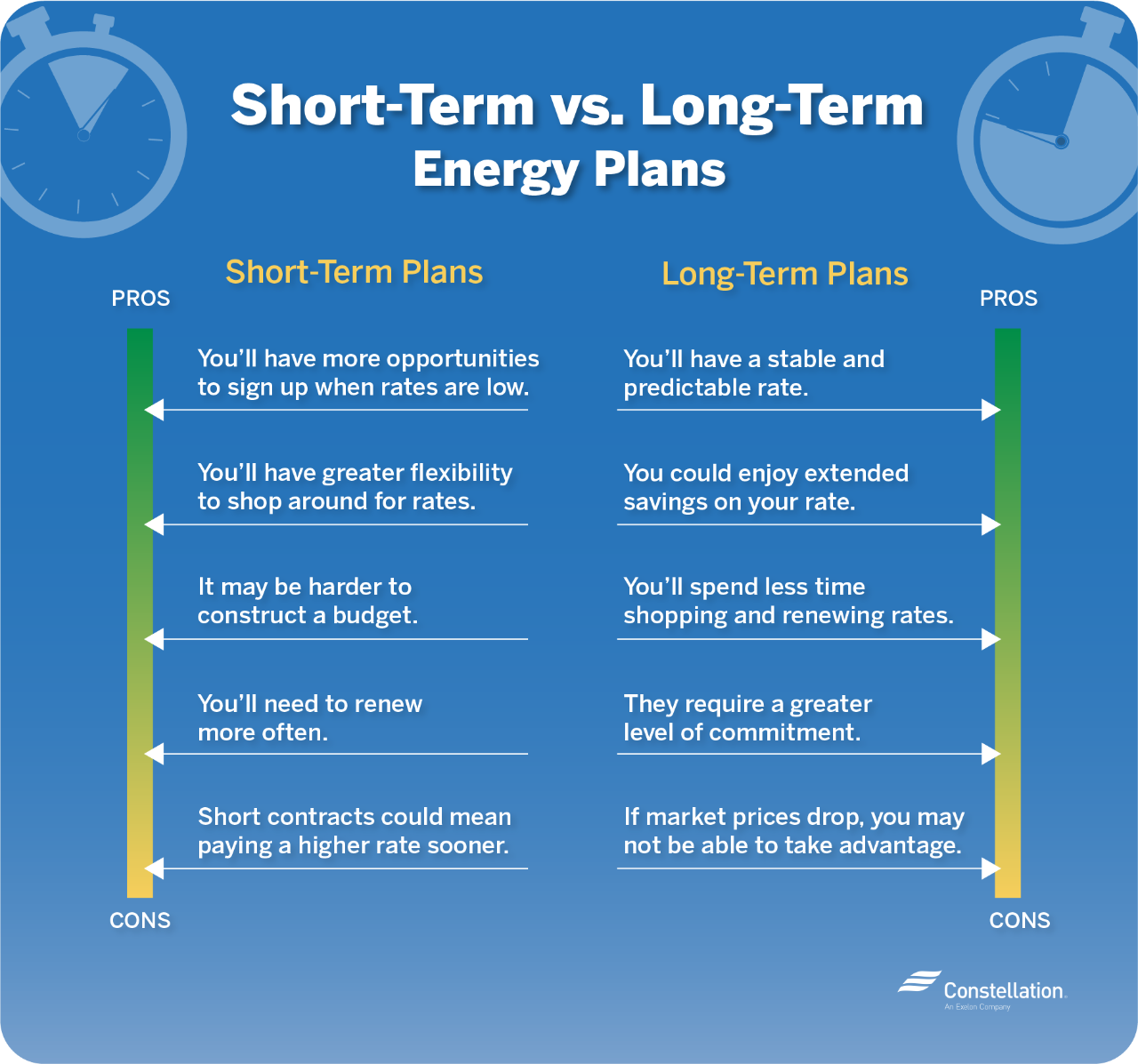 Short-Term vs. Long-Term Energy Plans

Short-Term Plans

PROS

You'll have more opportunities to sign up when rates are low.

You'll have greater flexibility to shop around for rates.

It may be harder to construct a budget.

You'll need to renew more often.

Short contracts could mean paying a higher rate sooner.

CONS

Long-Term Plans

PROS

You'll have a stable and predictable rate.

You could enjoy extended savings on your rate.

You'll spend less time shopping and renewing rates.

They require a greater level of commitment.

If market prices drop, you may not be able to take advantage.

CONS

Constellation.
An Exelon Company